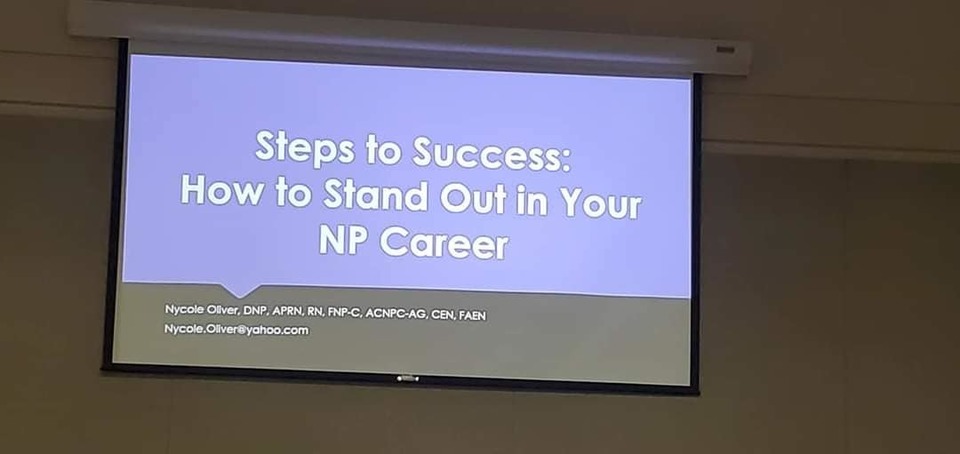 Steps to Success:
How to Stand Out in Your NP Career

Nycole Oliver, DNP, APRN, RN, FNP-C, ACNPC-AG, CEN, FAEN
Nycole.Oliver@yahoo.com